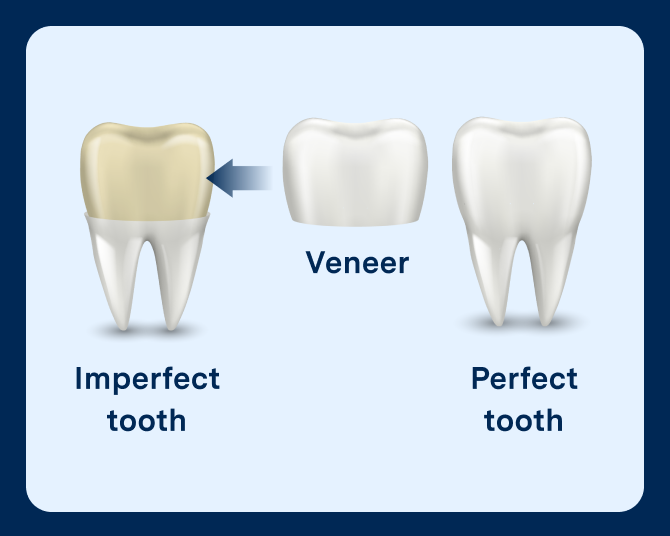 Veneer

Imperfect tooth

Perfect tooth